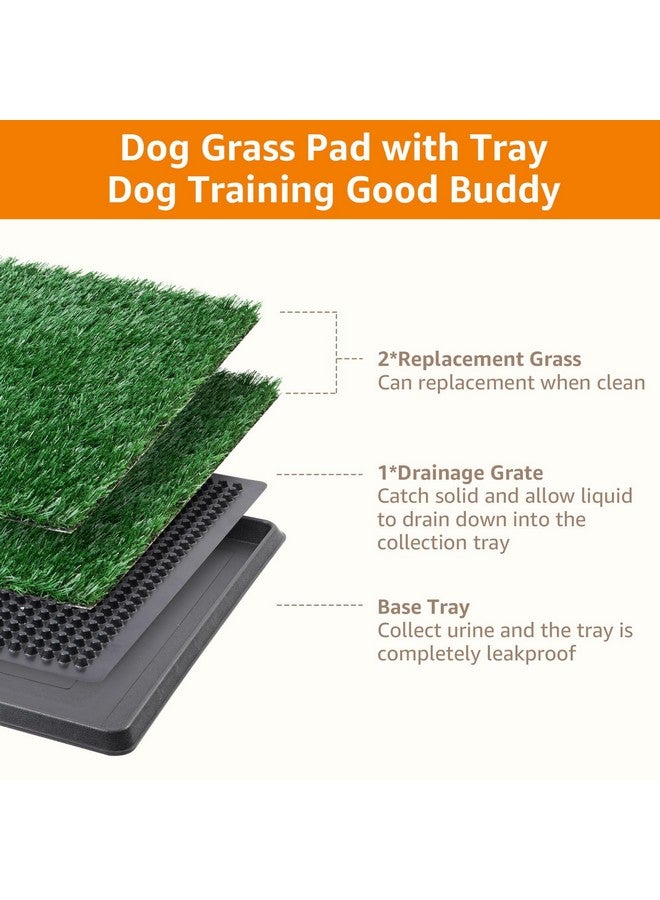 Dog Grass Pad with Tray
Dog Training Good Buddy

2*Replacement Grass
Can replacement when clean

1*Drainage Grate
Catch solid and allow liquid to drain down into the collection tray

Base Tray
Collect urine and the tray is completely leakproof